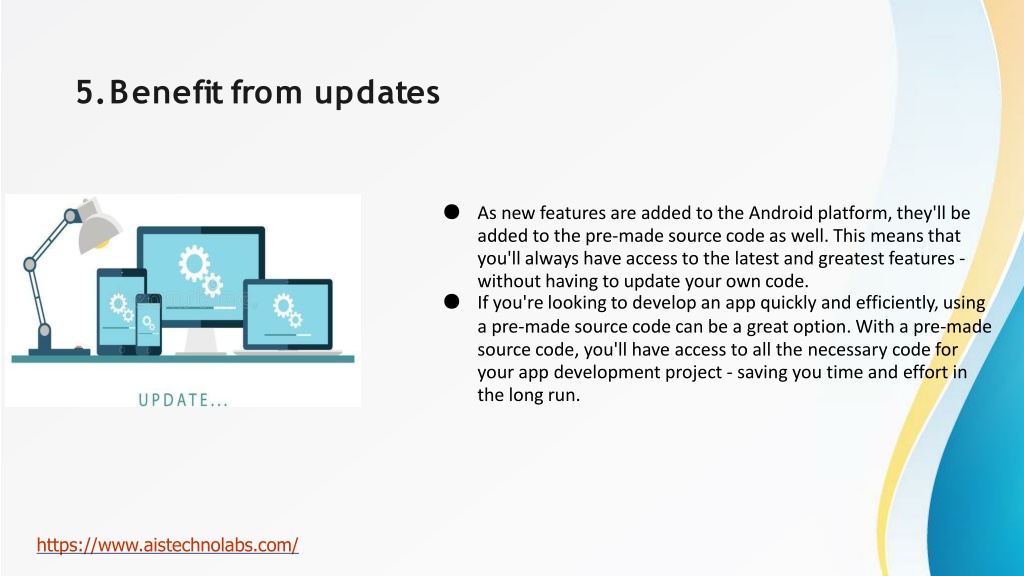 5. Benefit from updates

UPDATE...

● As new features are added to the Android platform, they'll be added to the pre-made source code as well. This means that you'll always have access to the latest and greatest features - without having to update your own code.
● If you're looking to develop an app quickly and efficiently, using a pre-made source code can be a great option. With a pre-made source code, you'll have access to all the necessary code for your app development project - saving you time and effort in the long run.

https://www.aistechnolabs.com/